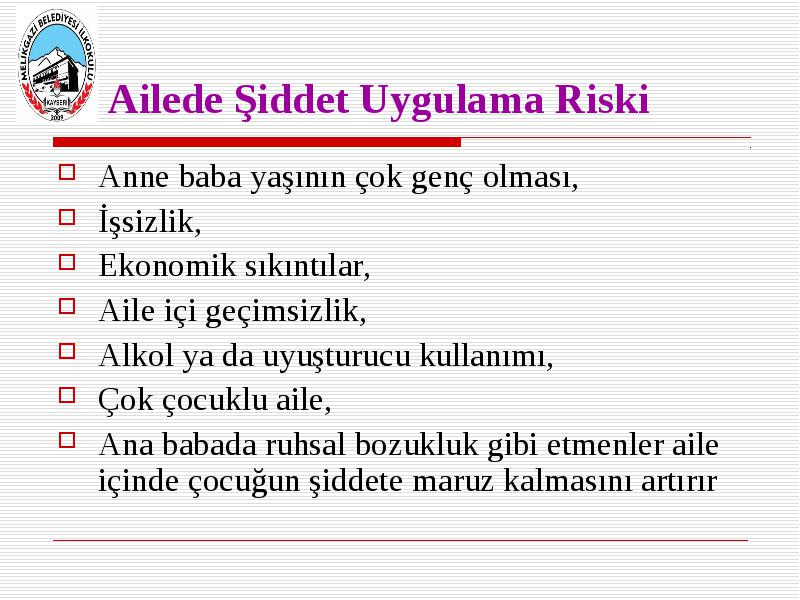 MELİKGAZİ BELEDİYESİ İLKOKULU
KAYSERİ
2009

Ailede Şiddet Uygulama Riski

Anne baba yaşının çok genç olması,
İşsizlik,
Ekonomik sıkıntılar,
Aile içi geçimsizlik,
Alkol ya da uyuşturucu kullanımı,
Çok çocuklu aile,
Ana babada ruhsal bozukluk gibi etmenler aile içinde çocuğun şiddete maruz kalmasını artırır